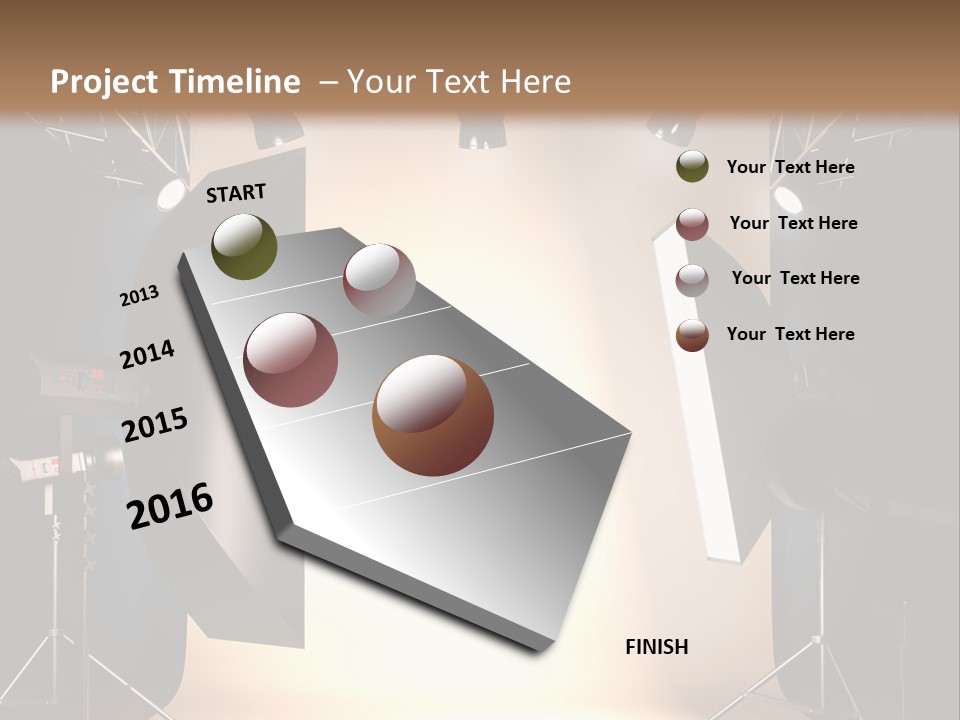 Project Timeline – Your Text Here

START

2013

2014

2015

2016

FINISH

Your Text Here

Your Text Here

Your Text Here

Your Text Here